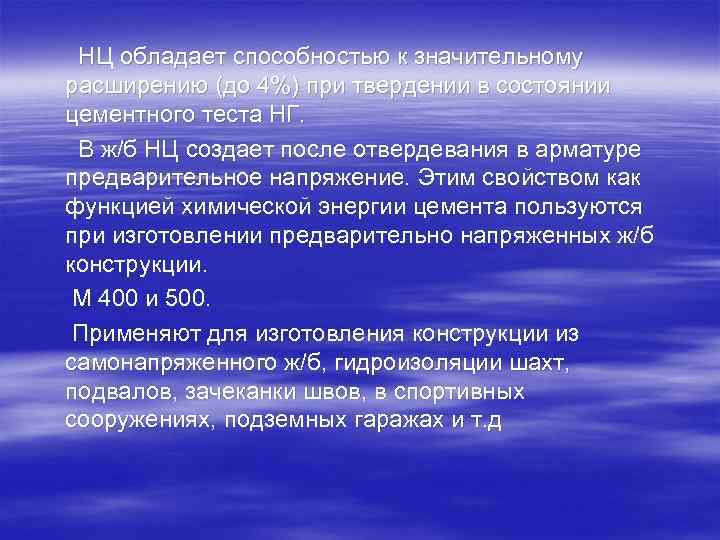 НЦ обладает способностью к значительному расширению (до 4%) при твердении в состоянии цементного теста НГ.

В ж/б НЦ создает после отвердевания в арматуре предварительное напряжение. Этим свойством как функцией химической энергии цемента пользуются при изготовлении предварительно напряженных ж/б конструкции.

М 400 и 500.

Применяют для изготовления конструкции из самонапряженного ж/б, гидроизоляции шахт, подвалов, зачеканки швов, в спортивных сооружениях, подземных гаражах и т.д